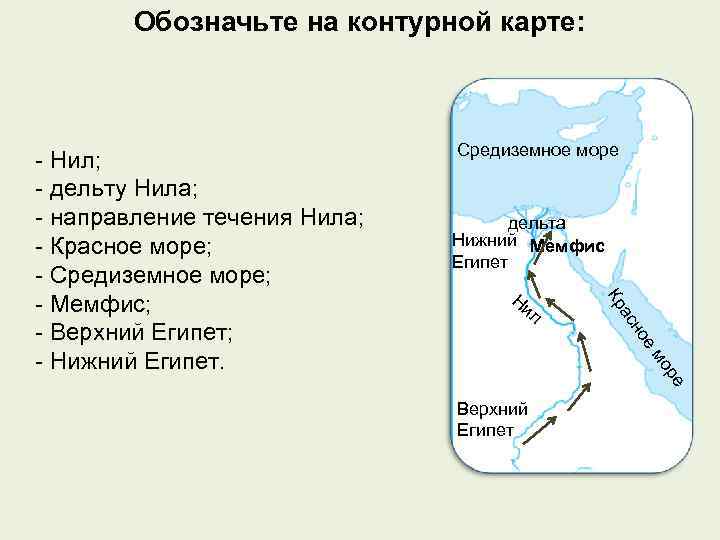 Обозначьте на контурной карте:

- Нил;
- дельту Нила;
- направление течения Нила;
- Красное море;
- Средиземное море;
- Мемфис;
- Верхний Египет;
- Нижний Египет.

Средиземное море

дельта

Нижний Египет

Мемфис

Нил

Красное море

Верхний Египет